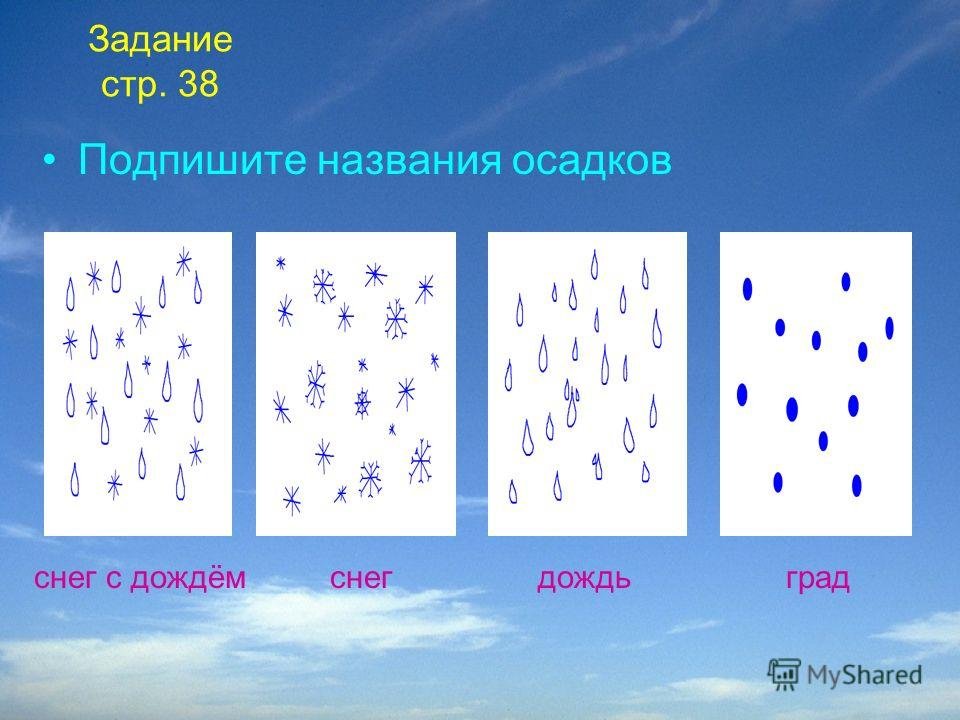 Задание
стр. 38

• Подпишите названия осадков

снег с дождём снег дождь град

MyShared